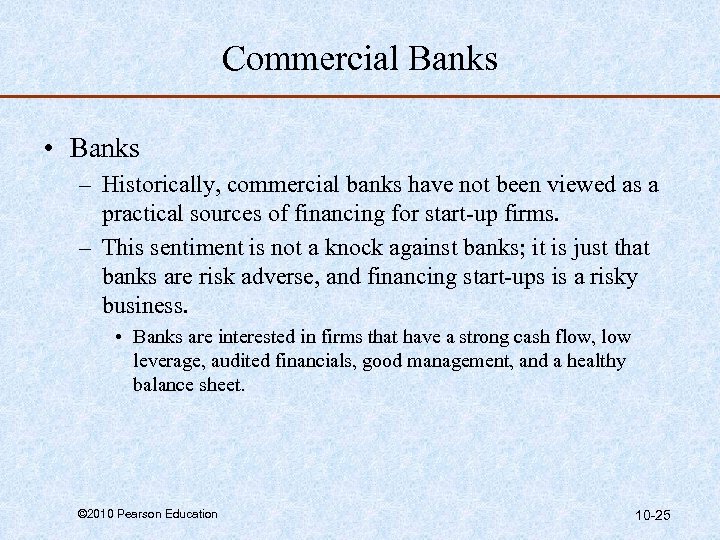 Commercial Banks

• Banks

– Historically, commercial banks have not been viewed as a practical sources of financing for start-up firms.

– This sentiment is not a knock against banks; it is just that banks are risk adverse, and financing start-ups is a risky business.

• Banks are interested in firms that have a strong cash flow, low leverage, audited financials, good management, and a healthy balance sheet.

©2010 Pearson Education

10-25